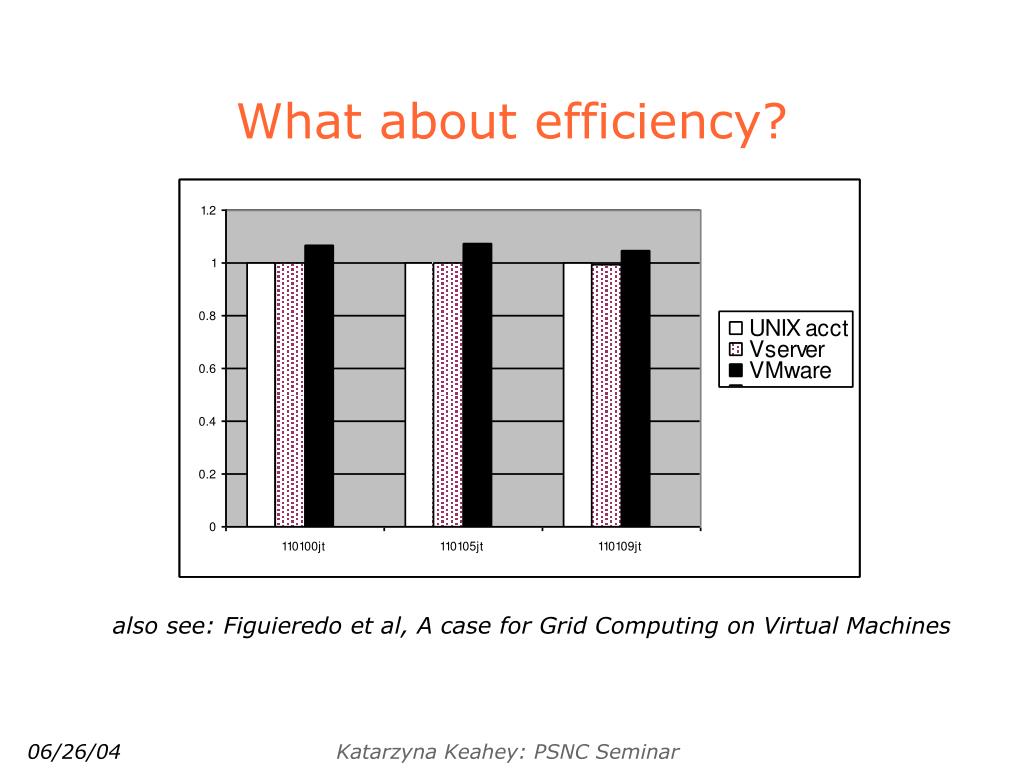 What about efficiency?

1.2
1
0.8
0.6
0.4
0.2
0

110100jt
110105jt
110109jt

UNIX acct
Vserver
VMware

also see: Figuieredo et al, A case for Grid Computing on Virtual Machines

06/26/04

Katarzyna Keahey: PSNC Seminar